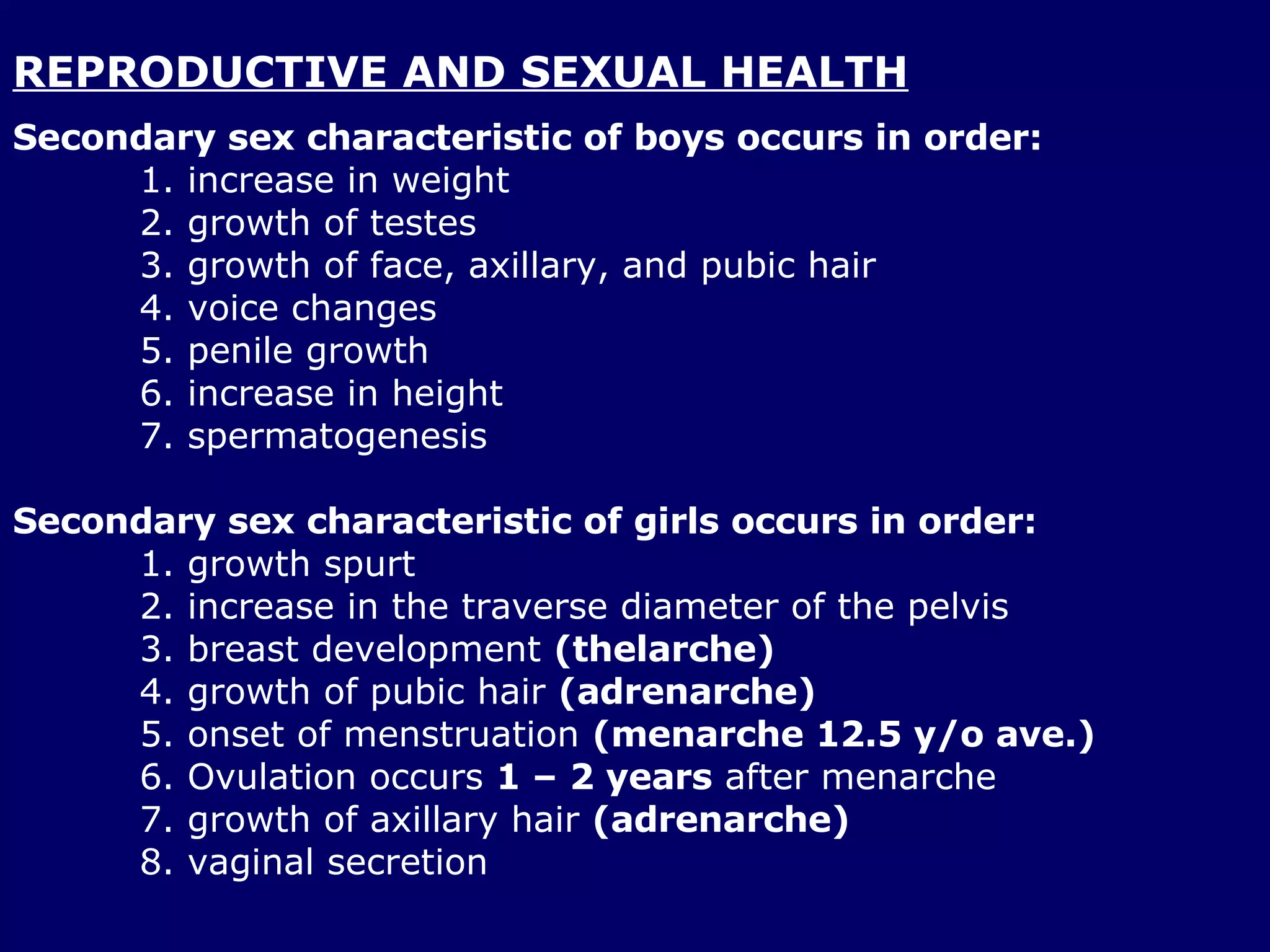 REPRODUCTIVE AND SEXUAL HEALTH

Secondary sex characteristic of boys occurs in order:
1. increase in weight
2. growth of testes
3. growth of face, axillary, and pubic hair
4. voice changes
5. penile growth
6. increase in height
7. spermatogenesis

Secondary sex characteristic of girls occurs in order:
1. growth spurt
2. increase in the traverse diameter of the pelvis
3. breast development (thelarche)
4. growth of pubic hair (adrenarche)
5. onset of menstruation (menarche 12.5 y/o ave.)
6. Ovulation occurs 1 – 2 years after menarche
7. growth of axillary hair (adrenarche)
8. vaginal secretion